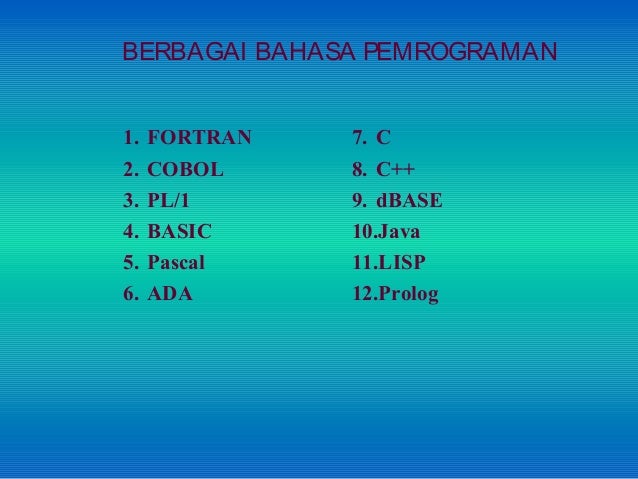 BERBAGAI BAHASA PEMROGRAMAN

1. FORTRAN
2. COBOL
3. PL/1
4. BASIC
5. Pascal
6. ADA

7. C
8. C++
9. dBASE
10.Java
11.LISP
12.Prolog